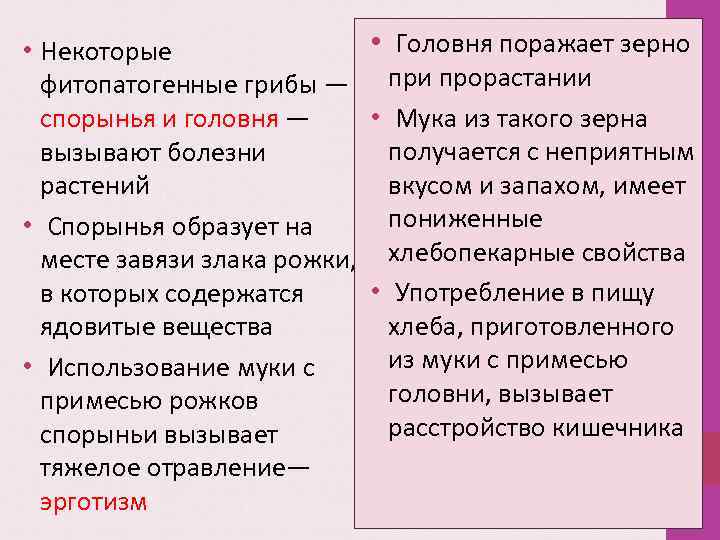 • Некоторые фитопатогенные грибы — спорынья и головня — вызывают болезни растений

• Спорынья образует на месте завязи злака рожки, в которых содержатся ядовитые вещества

• Использование муки с примесью рожков спорыньи вызывает тяжелое отравление— эрготизм

• Головня поражает зерно при прорастании

• Мука из такого зерна получается с неприятным вкусом и запахом, имеет пониженные хлебопекарные свойства

• Употребление в пищу хлеба, приготовленного из муки с примесью головни, вызывает расстройство кишечника